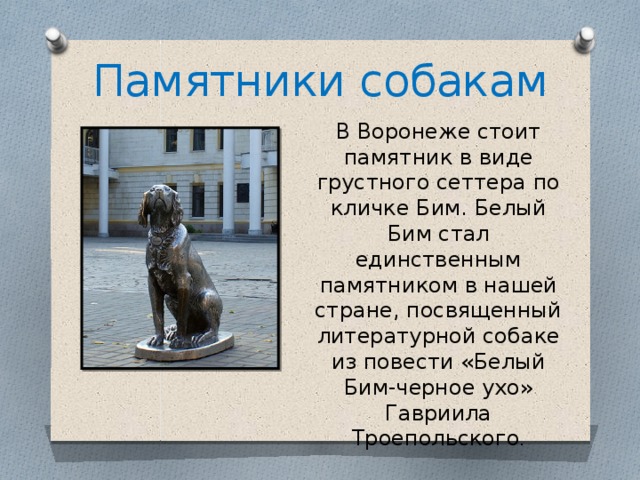 Памятники собакам

В Воронеже стоит памятник в виде грустного сеттера по кличке Бим. Белый Бим стал единственным памятником в нашей стране, посвященный литературной собаке из повести «Белый Бим-черное ухо» Гавриила Троепольского.